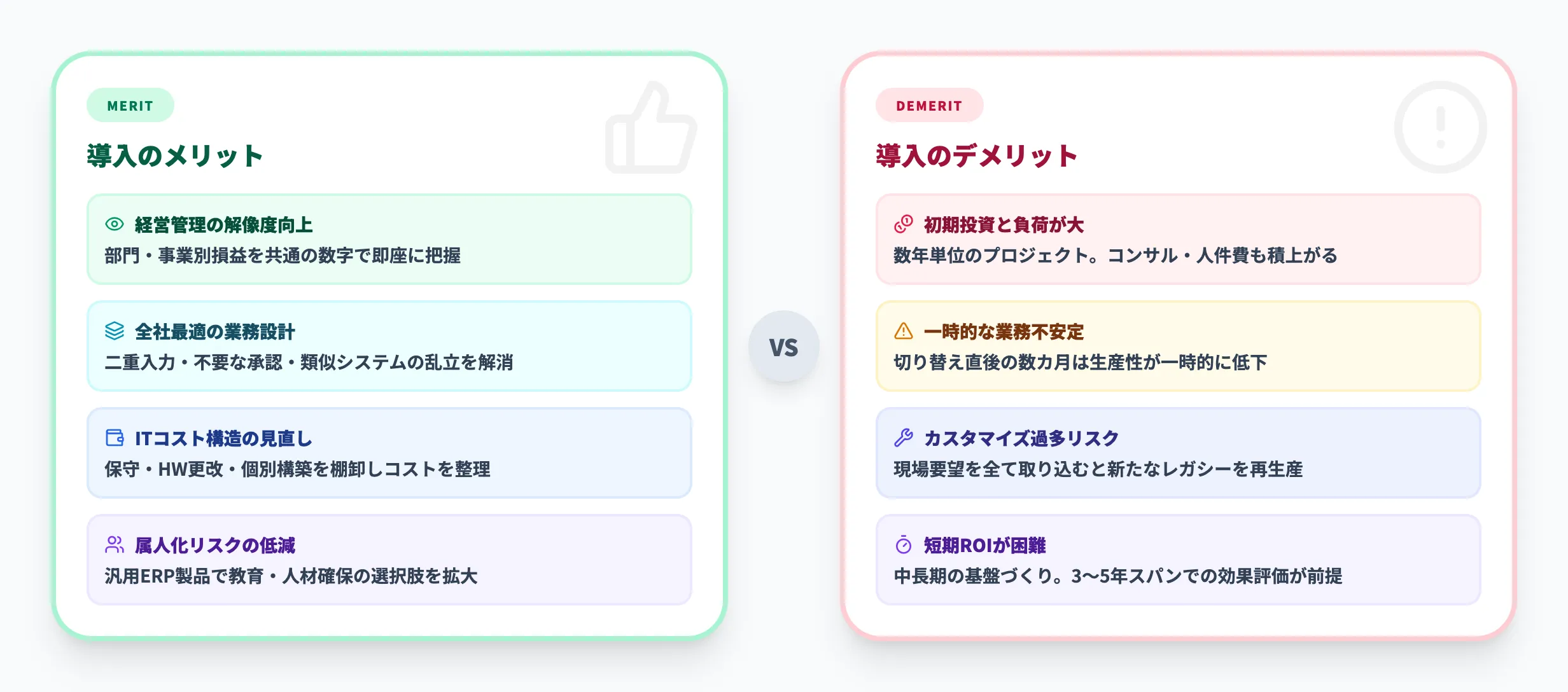 MERIT

導入のメリット

経営管理の解像度向上
部門・事業別損益を共通の数字で即座に把握

全社最適の業務設計
二重入力・不要な承認・類似システムの乱立を解消

ITコスト構造の見直し
保守・HW更改・個別構築を棚卸しコストを整理

属人化リスクの低減
汎用ERP製品で教育・人材確保の選択肢を拡大

VS

DEMERIT

導入のデメリット

初期投資と負荷が大
数年単位のプロジェクト。コンサル・人件費も積上がる

一時的な業務不安定
切り替え直後の数カ月は生産性が一時的に低下

カスタマイズ過多リスク
現場要望を全て取り込むと新たなレガシーを再生産

短期ROIが困難
中長期の基盤づくり。3〜5年スパンでの効果評価が前提